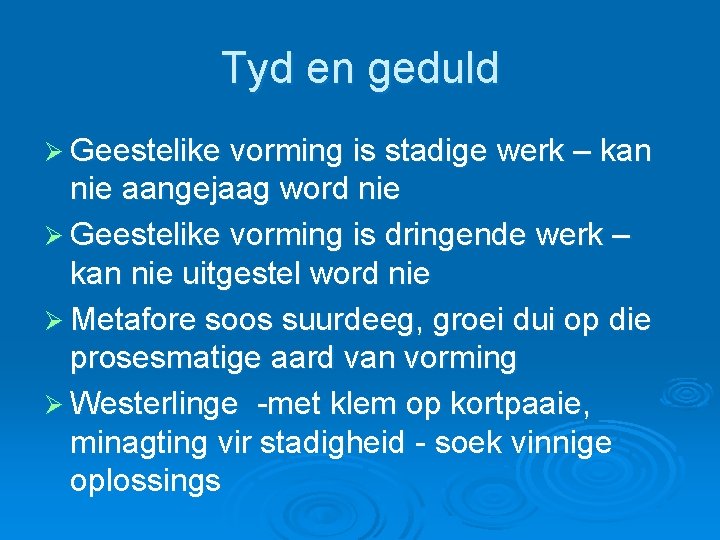 Tyd en geduld

➢ Geestelike vorming is stadige werk – kan nie aangejaag word nie

➢ Geestelike vorming is dringende werk – kan nie uitgestel word nie

➢ Metafore soos suurdeeg, groei dui op die prosesmatige aard van vorming

➢ Westerlinge -met klem op kortpaaie, minagting vir stadigheid - soek vinnige oplossings